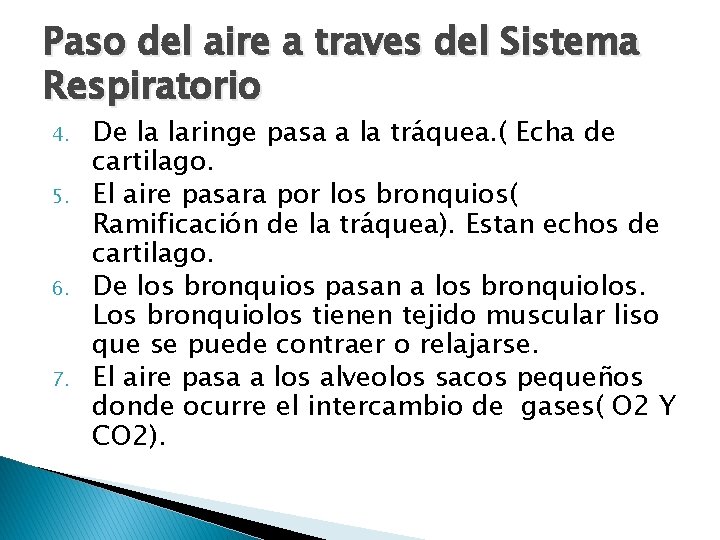 Paso del aire a traves del Sistema Respiratorio

4. De la laringe pasa a la tráquea.( Echa de cartilago.
5. El aire pasara por los bronquios( Ramificación de la tráquea). Estan echos de cartilago.
6. De los bronquios pasan a los bronquiolos. Los bronquiolos tienen tejido muscular liso que se puede contraer o relajarse.
7. El aire pasa a los alveolos sacos pequeños donde ocurre el intercambio de gases( O2 Y CO2).